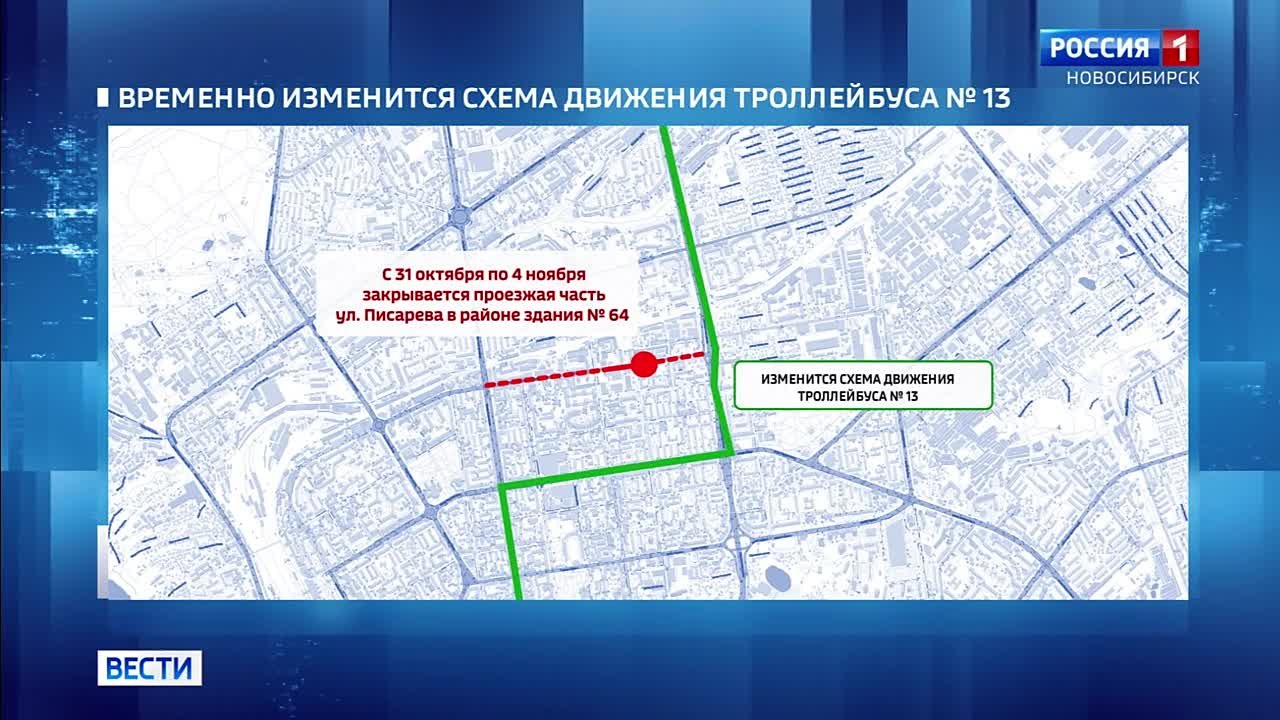 РОССИЯ 1
НОВОСИБИРСК

ВРЕМЕННО ИЗМЕНИТСЯ СХЕМА ДВИЖЕНИЯ ТРОЛЛЕЙБУСА № 13

С 31 октября по 4 ноября закрывается проезжая часть ул. Писарева в районе здания № 64

ИЗМЕНИТСЯ СХЕМА ДВИЖЕНИЯ ТРОЛЛЕЙБУСА № 13

ВЕСТИ